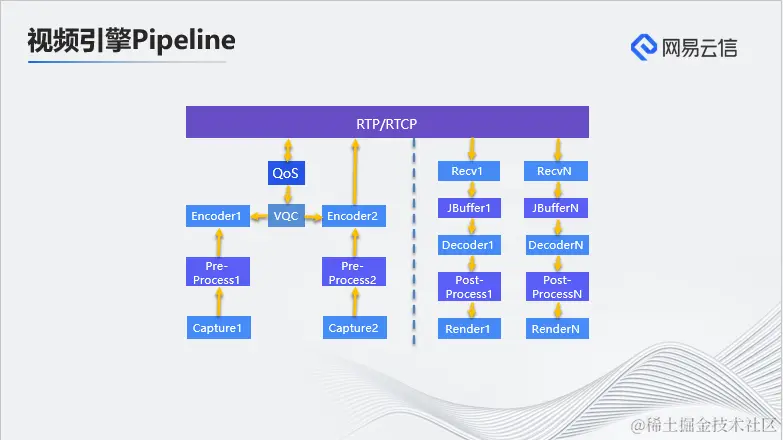 视频引擎Pipeline

网易云信

RTP/RTCP

QoS

Encoder1 VQC Encoder2

Pre-Process1

Pre-Process2

Capture1

Capture2

Recv1

JBuffer1

Decoder1

Post-Process1

Render1

RecvN

JBufferN

DecoderN

Post-ProcessN

RenderN

@稀土掘金技术社区